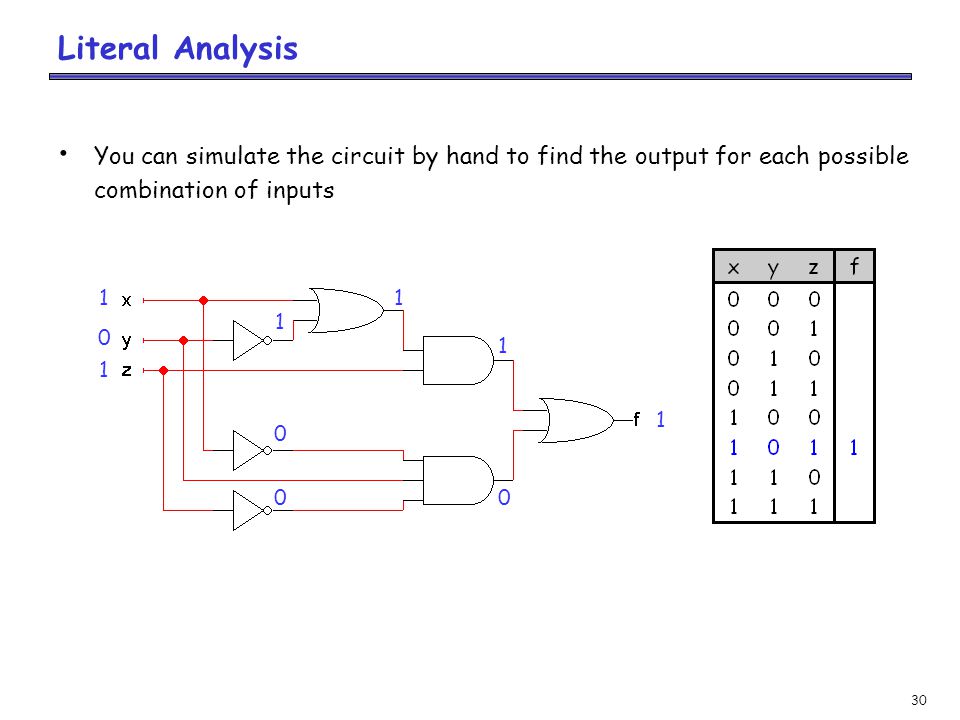 Literal Analysis

• You can simulate the circuit by hand to find the output for each possible combination of inputs

1 x
0 y
1 z
1
1
1
0
0
0
f 1

| x | y | z | f |
|---|---|---|---|
| 0 | 0 | 0 | |
| 0 | 0 | 1 | |
| 0 | 1 | 0 | |
| 0 | 1 | 1 | |
| 1 | 0 | 0 | |
| 1 | 0 | 1 | 1 |
| 1 | 1 | 0 | |
| 1 | 1 | 1 | |

30